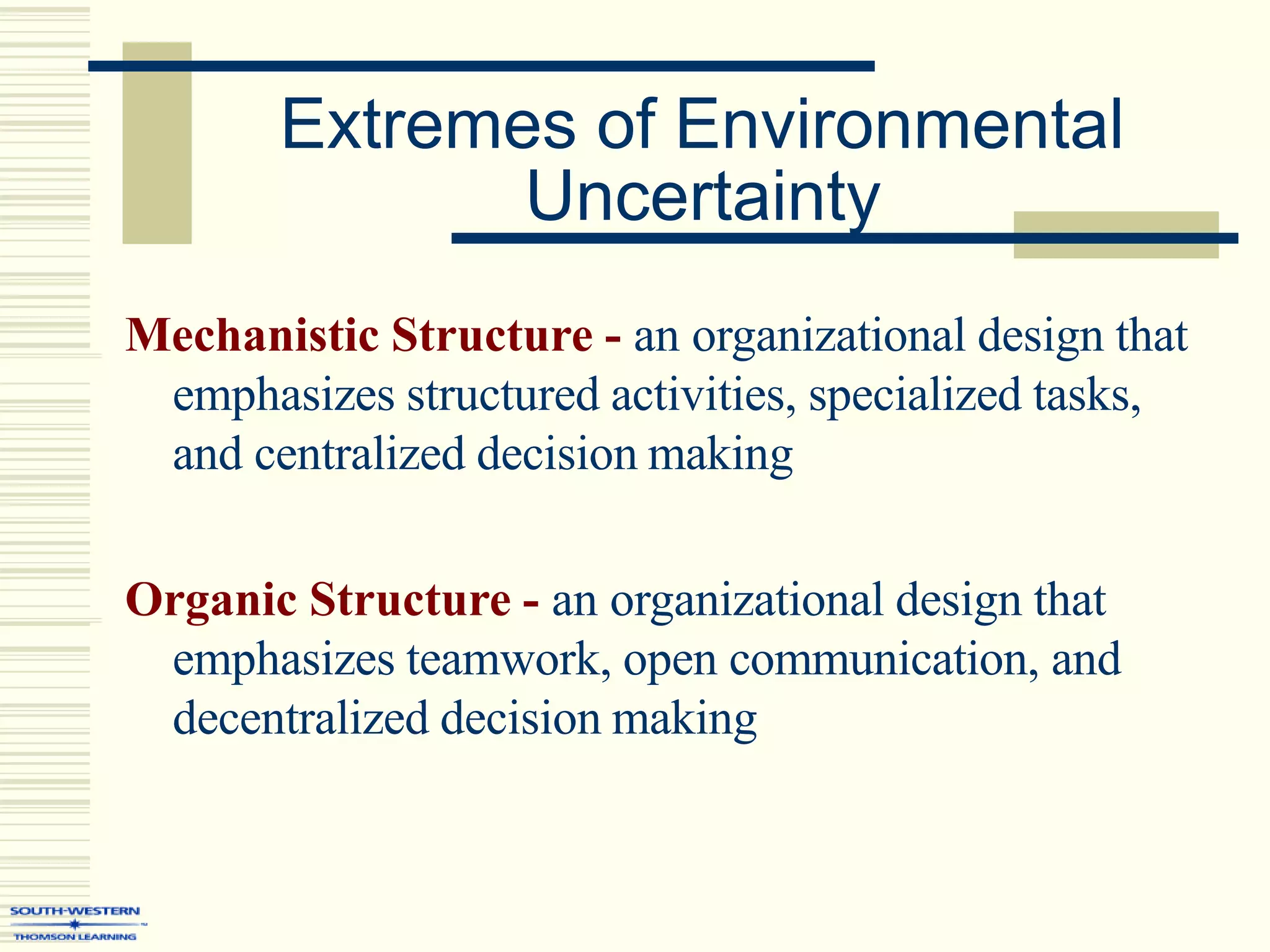 Extremes of Environmental Uncertainty

Mechanistic Structure - an organizational design that emphasizes structured activities, specialized tasks, and centralized decision making

Organic Structure - an organizational design that emphasizes teamwork, open communication, and decentralized decision making

SOUTH-WESTERN
THOMSON LEARNING